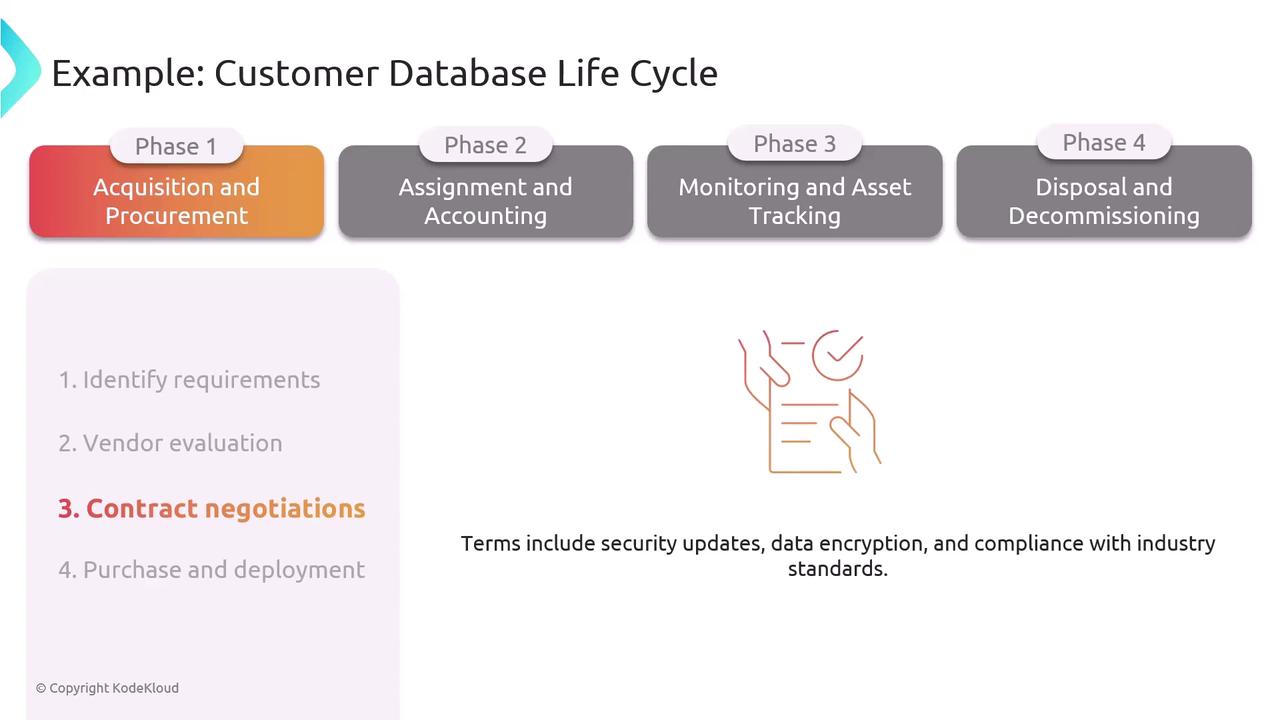 Example: Customer Database Life Cycle

Phase 1
Acquisition and Procurement

Phase 2
Assignment and Accounting

Phase 3
Monitoring and Asset Tracking

Phase 4
Disposal and Decommissioning

1. Identify requirements

2. Vendor evaluation

3. Contract negotiations

4. Purchase and deployment

Terms include security updates, data encryption, and compliance with industry standards.

© Copyright KodeKloud